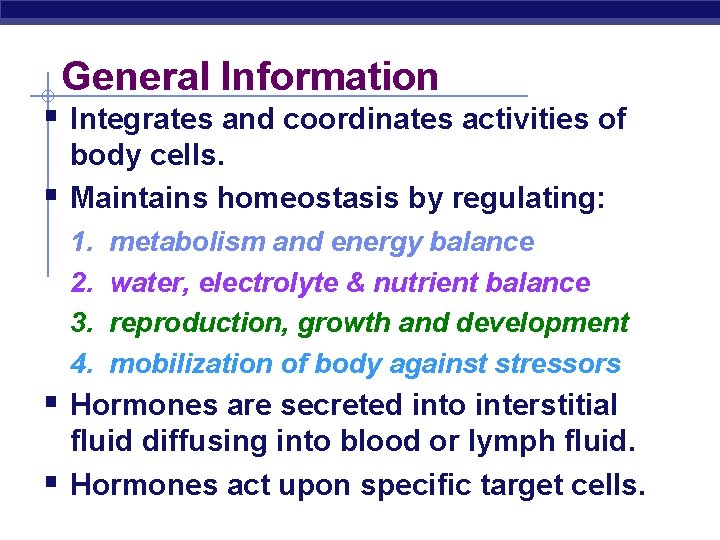 General Information

▪ Integrates and coordinates activities of body cells.

▪ Maintains homeostasis by regulating:

1. metabolism and energy balance
2. water, electrolyte & nutrient balance
3. reproduction, growth and development
4. mobilization of body against stressors

▪ Hormones are secreted into interstitial fluid diffusing into blood or lymph fluid.

▪ Hormones act upon specific target cells.